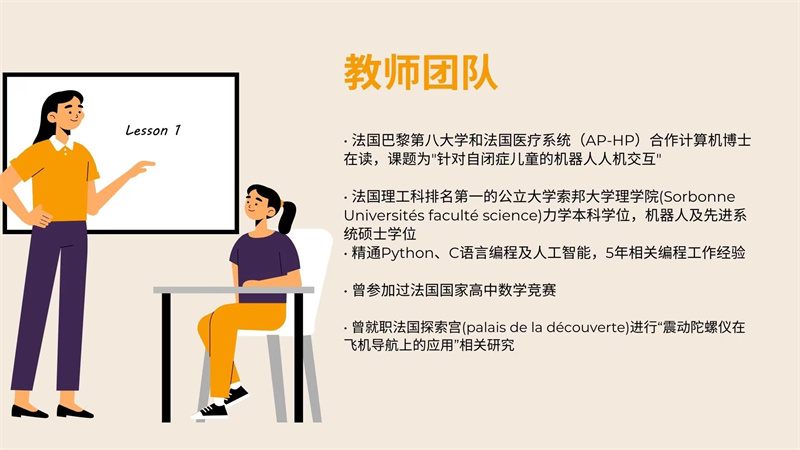 Lesson 1

教师团队

· 法国巴黎第八大学和法国医疗系统（AP-HP）合作计算机博士在读，课题为"针对自闭症儿童的机器人人机交互"

· 法国理工科排名第一的公立大学索邦大学理学院(Sorbonne Universités faculté science)力学本科学位，机器人及先进系统硕士学位
· 精通Python、C语言编程及人工智能，5年相关编程工作经验

· 曾参加过法国国家高中数学竞赛

· 曾就职法国探索宫(palais de la découverte)进行“震动陀螺仪在飞机导航上的应用”相关研究